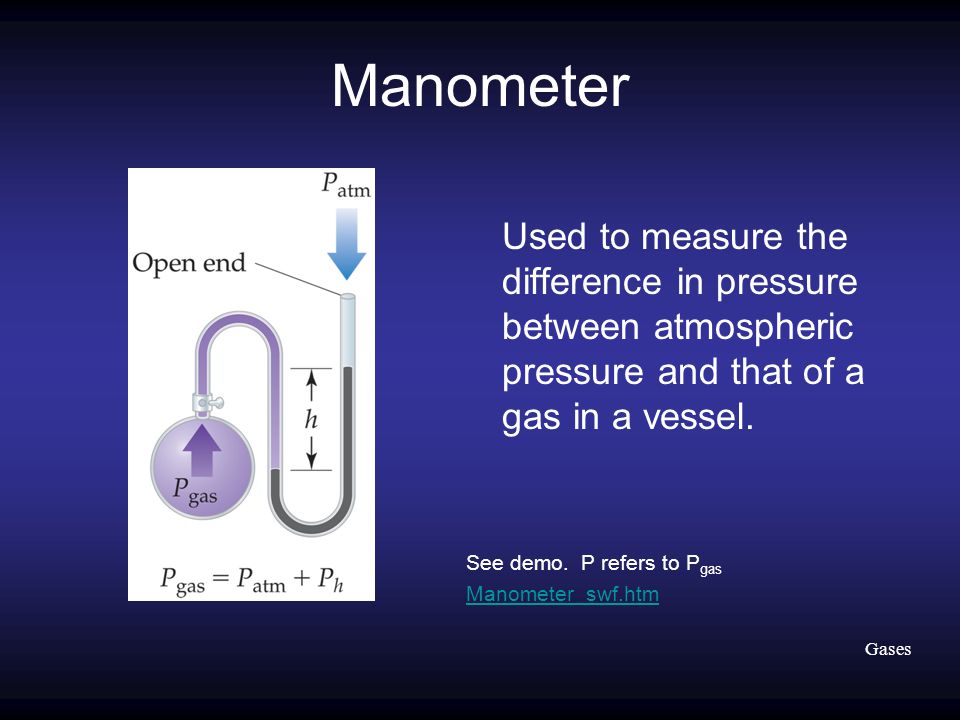 Manometer

$P_{atm}$

Open end

$h$

$P_{gas}$

$P_{gas} = P_{atm} + P_h$

Used to measure the difference in pressure between atmospheric pressure and that of a gas in a vessel.

See demo. P refers to $P_{gas}$

Manometer_swf.htm

Gases